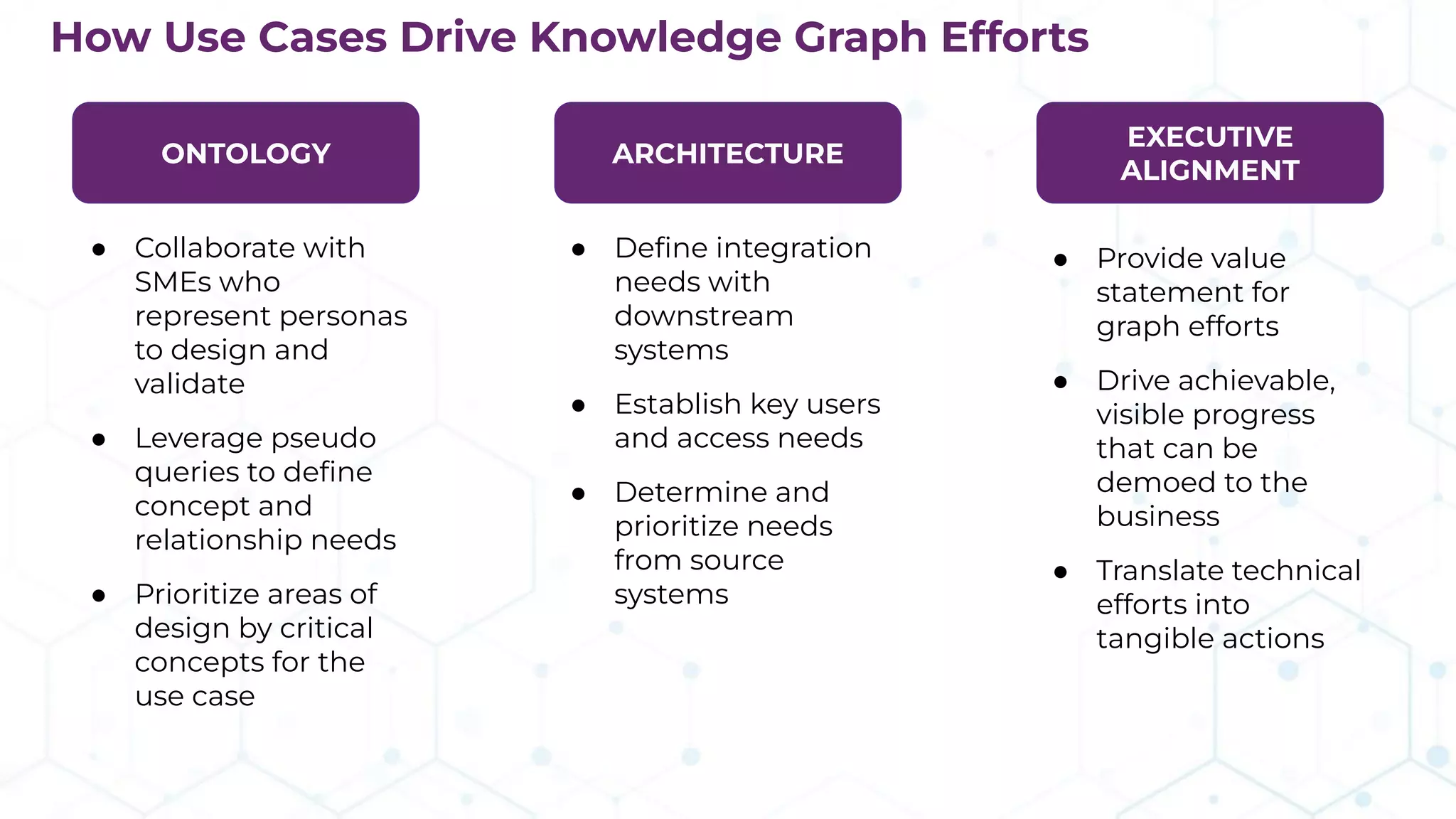 How Use Cases Drive Knowledge Graph Efforts

ONTOLOGY

- Collaborate with SMEs who represent personas to design and validate
- Leverage pseudo queries to define concept and relationship needs
- Prioritize areas of design by critical concepts for the use case

ARCHITECTURE

- Define integration needs with downstream systems
- Establish key users and access needs
- Determine and prioritize needs from source systems

EXECUTIVE ALIGNMENT

- Provide value statement for graph efforts
- Drive achievable, visible progress that can be demoed to the business
- Translate technical efforts into tangible actions